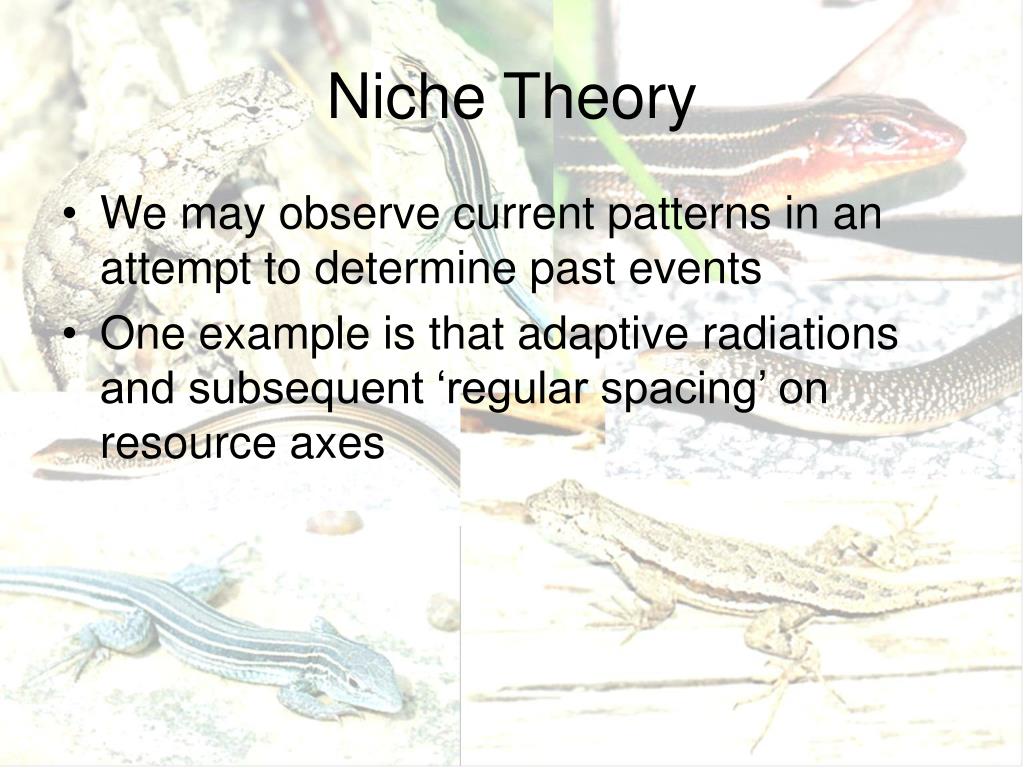 Niche Theory

• We may observe current patterns in an attempt to determine past events
• One example is that adaptive radiations and subsequent ‘regular spacing’ on resource axes